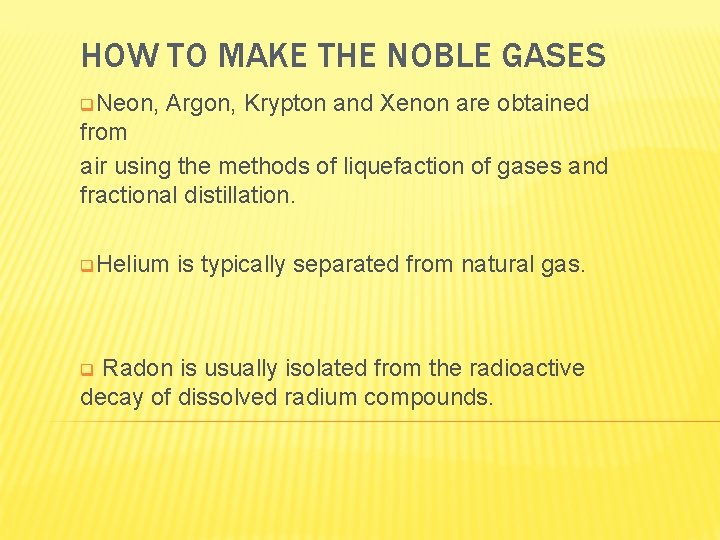 HOW TO MAKE THE NOBLE GASES

Neon, Argon, Krypton and Xenon are obtained from
air using the methods of liquefaction of gases and fractional distillation.

Helium is typically separated from natural gas.

Radon is usually isolated from the radioactive decay of dissolved radium compounds.